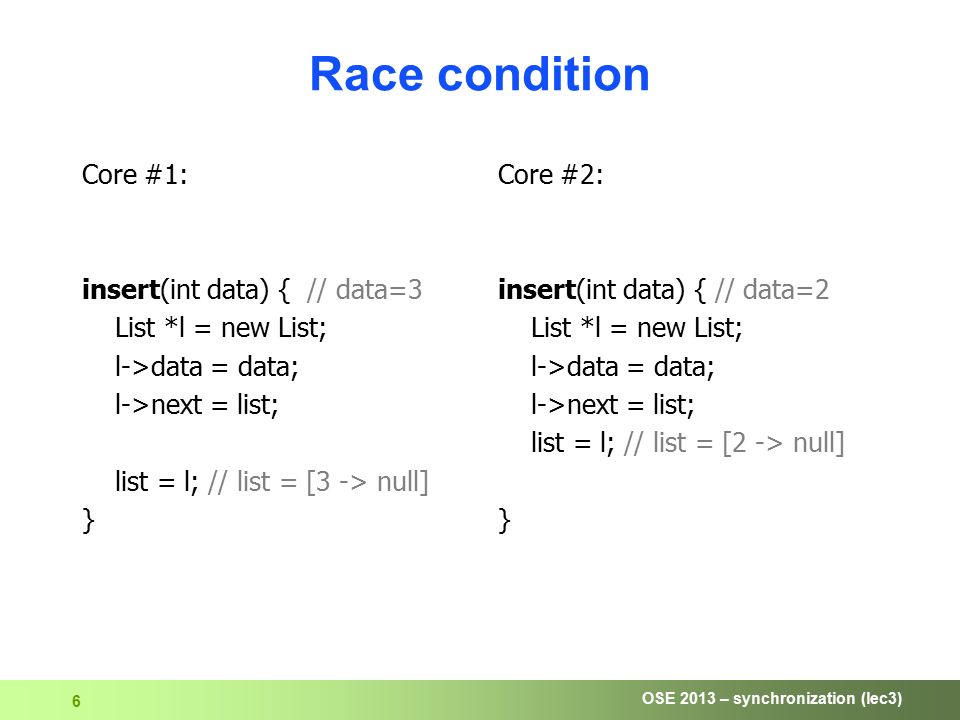 Race condition

Core #1:

insert(int data) { // data=3
List *l = new List;
l->data = data;
l->next = list;

list = l; // list = [3 -> null]
}

Core #2:

insert(int data) { // data=2
List *l = new List;
l->data = data;
l->next = list;
list = l; // list = [2 -> null]

}

6

OSE 2013 – synchronization (lec3)